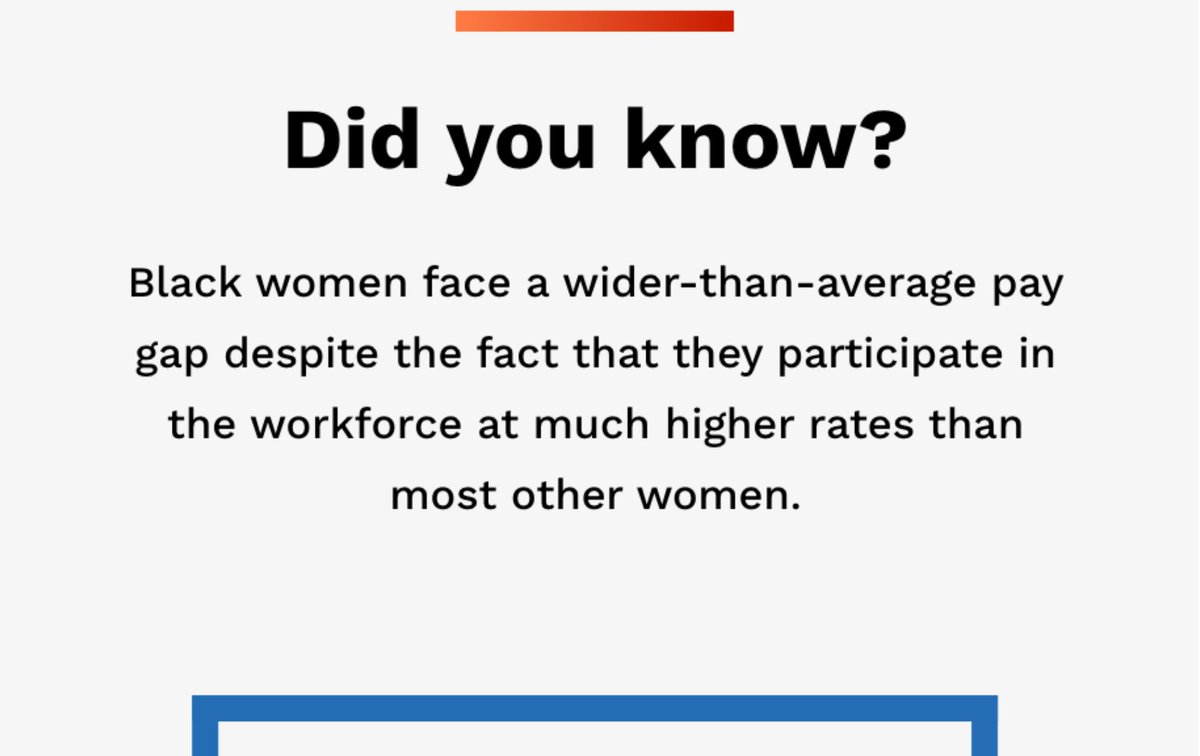 Did you know?

Black women face a wider-than-average pay gap despite the fact that they participate in the workforce at much higher rates than most other women.